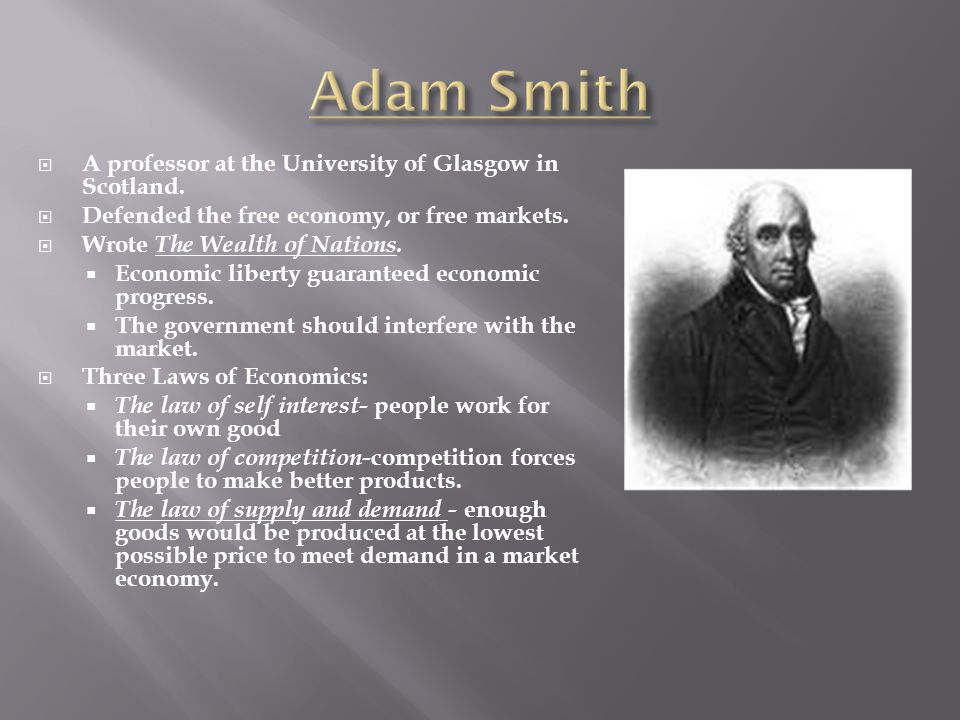 Adam Smith

A professor at the University of Glasgow in Scotland.
Defended the free economy, or free markets.
Wrote The Wealth of Nations.
Economic liberty guaranteed economic progress.
The government should interfere with the market.
Three Laws of Economics:
The law of self interest- people work for their own good
The law of competition-competition forces people to make better products.
The law of supply and demand - enough goods would be produced at the lowest possible price to meet demand in a market economy.